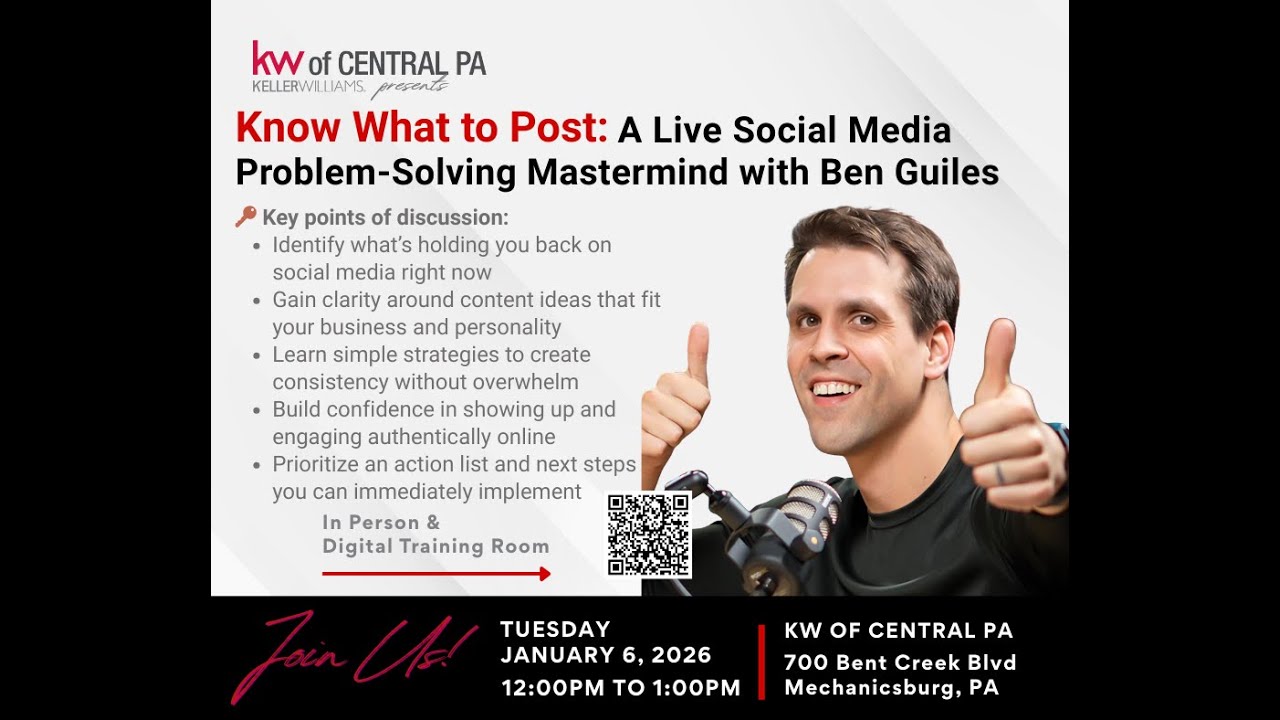 kw of CENTRAL PA
KELLERWILLIAMS. presents

Know What to Post: A Live Social Media Problem-Solving Mastermind with Ben Guiles

Key points of discussion:
- Identify what's holding you back on social media right now
- Gain clarity around content ideas that fit your business and personality
- Learn simple strategies to create consistency without overwhelm
- Build confidence in showing up and engaging authentically online
- Prioritize an action list and next steps you can immediately implement

In Person &
Digital Training Room

Join Us!

TUESDAY
JANUARY 6, 2026
12:00PM TO 1:00PM

KW OF CENTRAL PA
700 Bent Creek Blvd
Mechanicsburg, PA